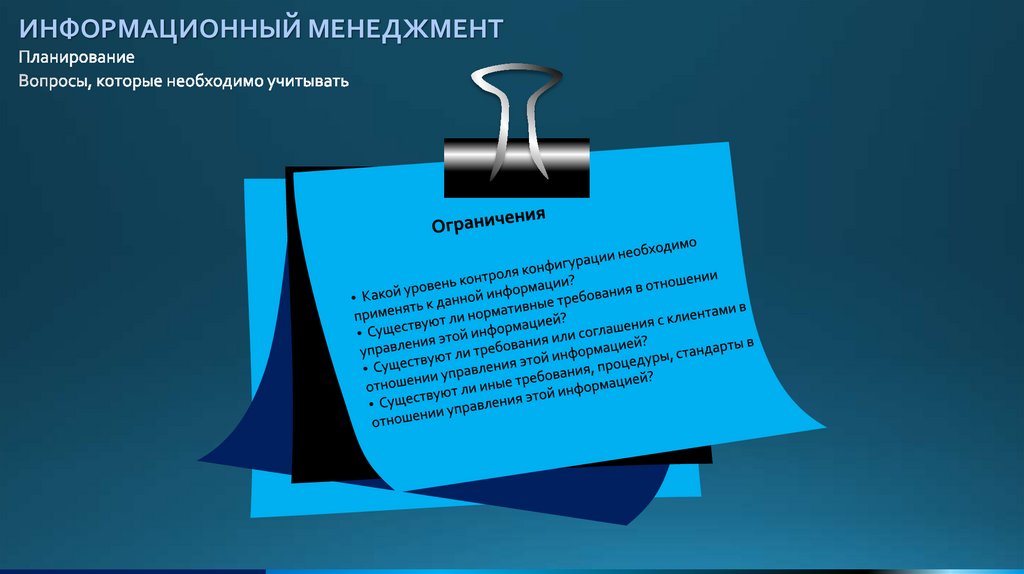 ИНФОРМАЦИОННЫЙ МЕНЕДЖМЕНТ
Планирование
Вопросы, которые необходимо учитывать

Ограничения

• Какой уровень контроля конфигурации необходимо применять к данной информации?
• Существуют ли нормативные требования в отношении управления этой информацией?
• Существуют ли требования или соглашения с клиентами в отношении управления этой информацией?
• Существуют ли иные требования, процедуры, стандарты в отношении управления этой информацией?